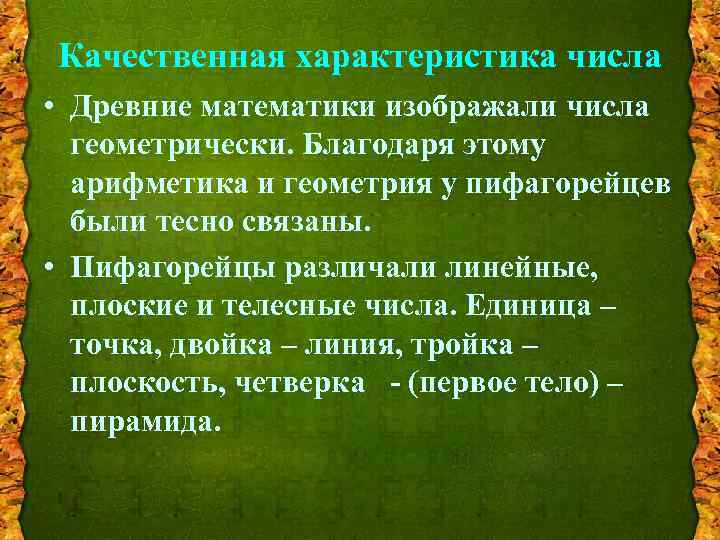 Качественная характеристика числа

• Древние математики изображали числа геометрически. Благодаря этому арифметика и геометрия у пифагорейцев были тесно связаны.

• Пифагорейцы различали линейные, плоские и телесные числа. Единица – точка, двойка – линия, тройка – плоскость, четверка - (первое тело) – пирамида.